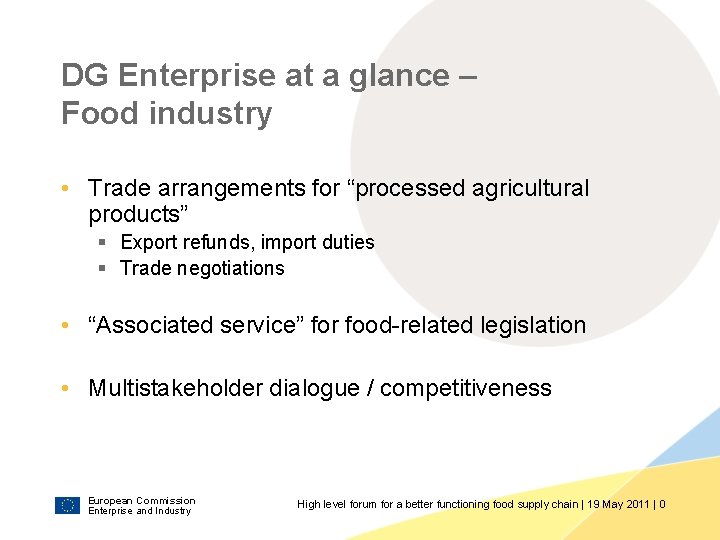 DG Enterprise at a glance – Food industry

• Trade arrangements for “processed agricultural products”
▪ Export refunds, import duties
▪ Trade negotiations

• “Associated service” for food-related legislation

• Multistakeholder dialogue / competitiveness

European Commission
Enterprise and Industry

High level forum for a better functioning food supply chain | 19 May 2011 | 0